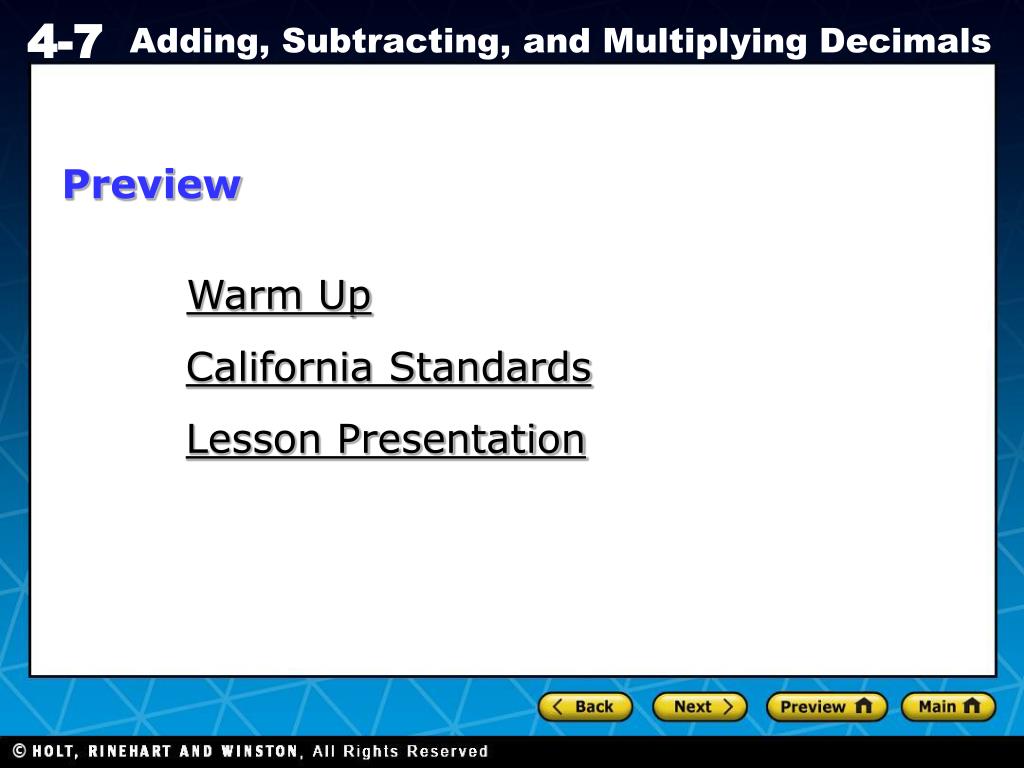 4-7 Adding, Subtracting, and Multiplying Decimals

Preview

Warm Up

California Standards

Lesson Presentation

Back Next Preview Main

© HOLT, RINEHART AND WINSTON, All Rights Reserved